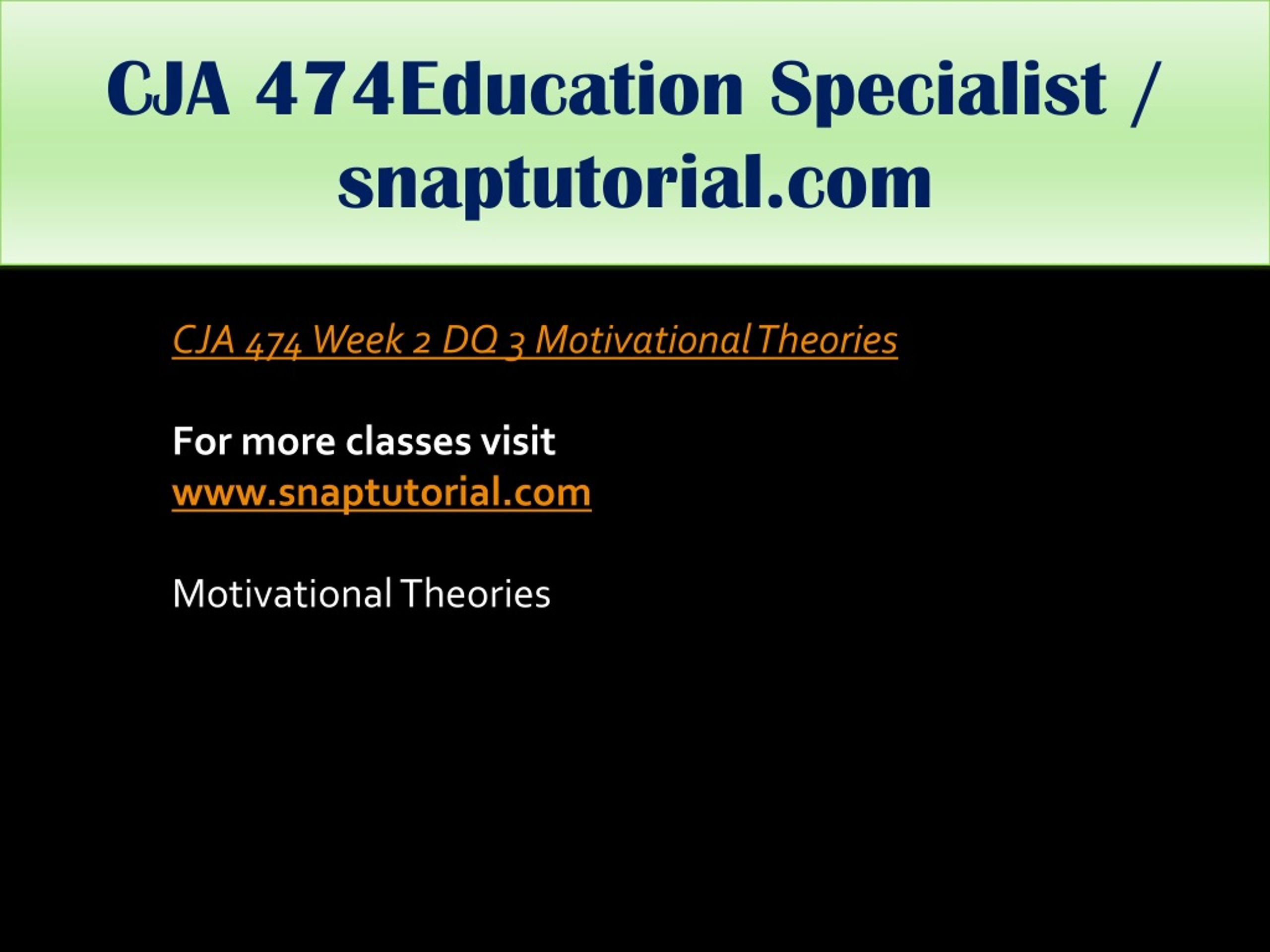 CJA 474Education Specialist / snaptutorial.com

CJA 474 Week 2 DQ 3 Motivational Theories

For more classes visit
www.snaptutorial.com

Motivational Theories